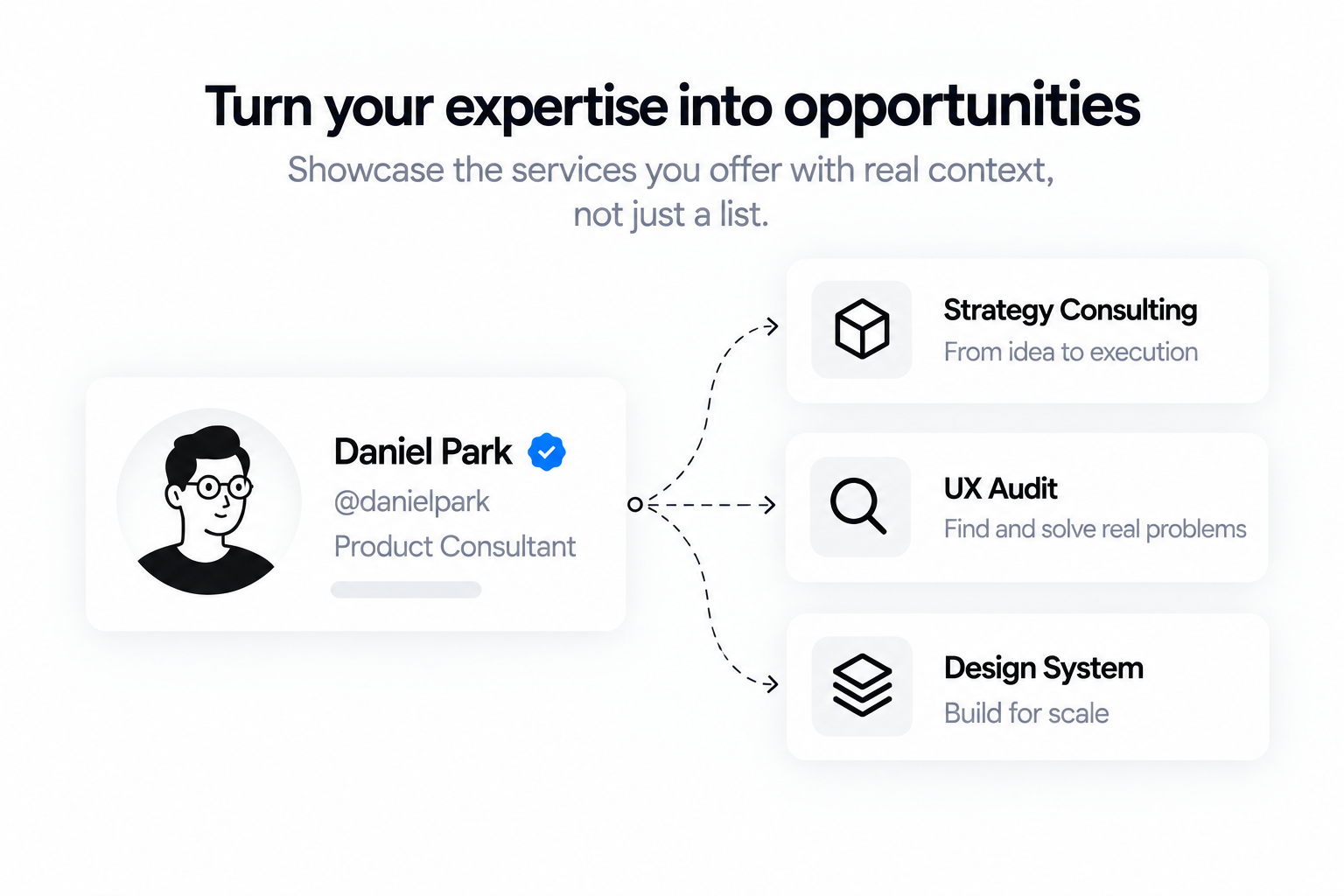 Turn your expertise into opportunities

Showcase the services you offer with real context, not just a list.

Daniel Park
@danielpark
Product Consultant

Strategy Consulting
From idea to execution

UX Audit
Find and solve real problems

Design System
Build for scale